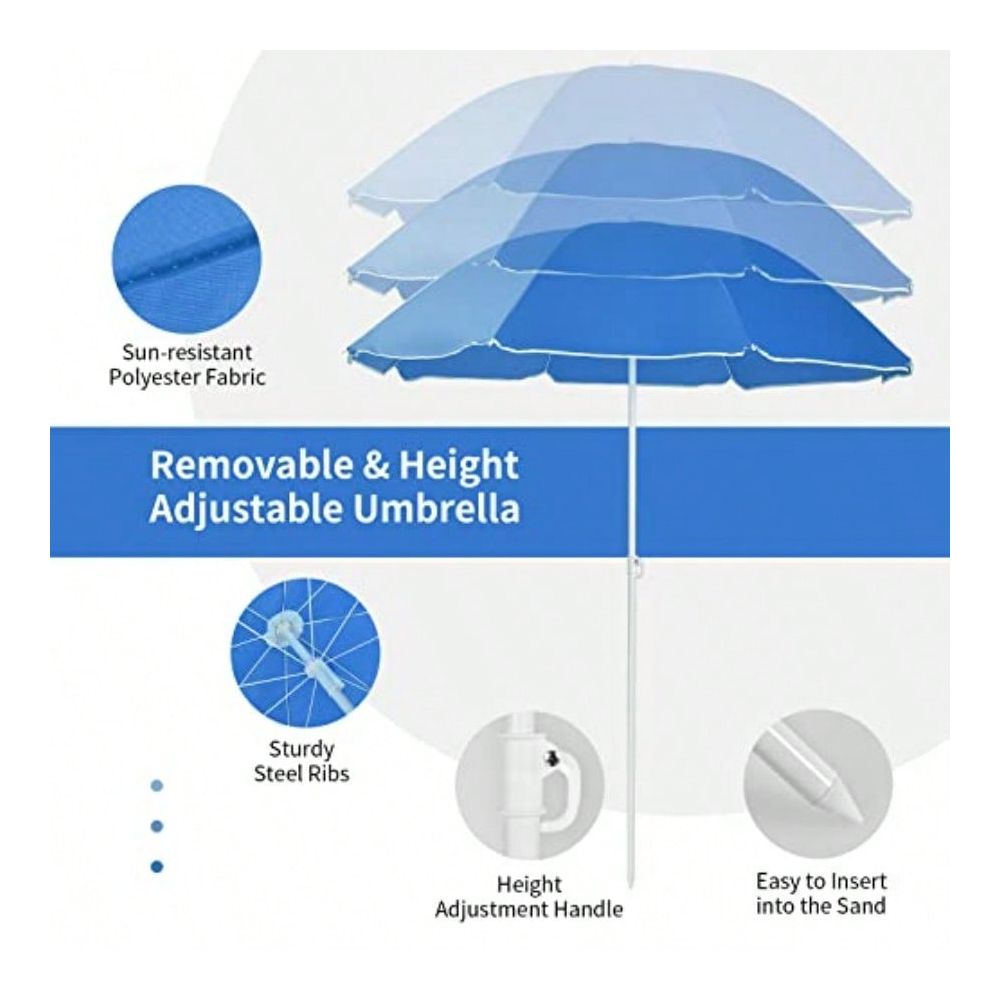 Sun-resistant
Polyester Fabric

Removable & Height
Adjustable Umbrella

Sturdy
Steel Ribs

Height
Adjustment Handle

Easy to Insert
into the Sand